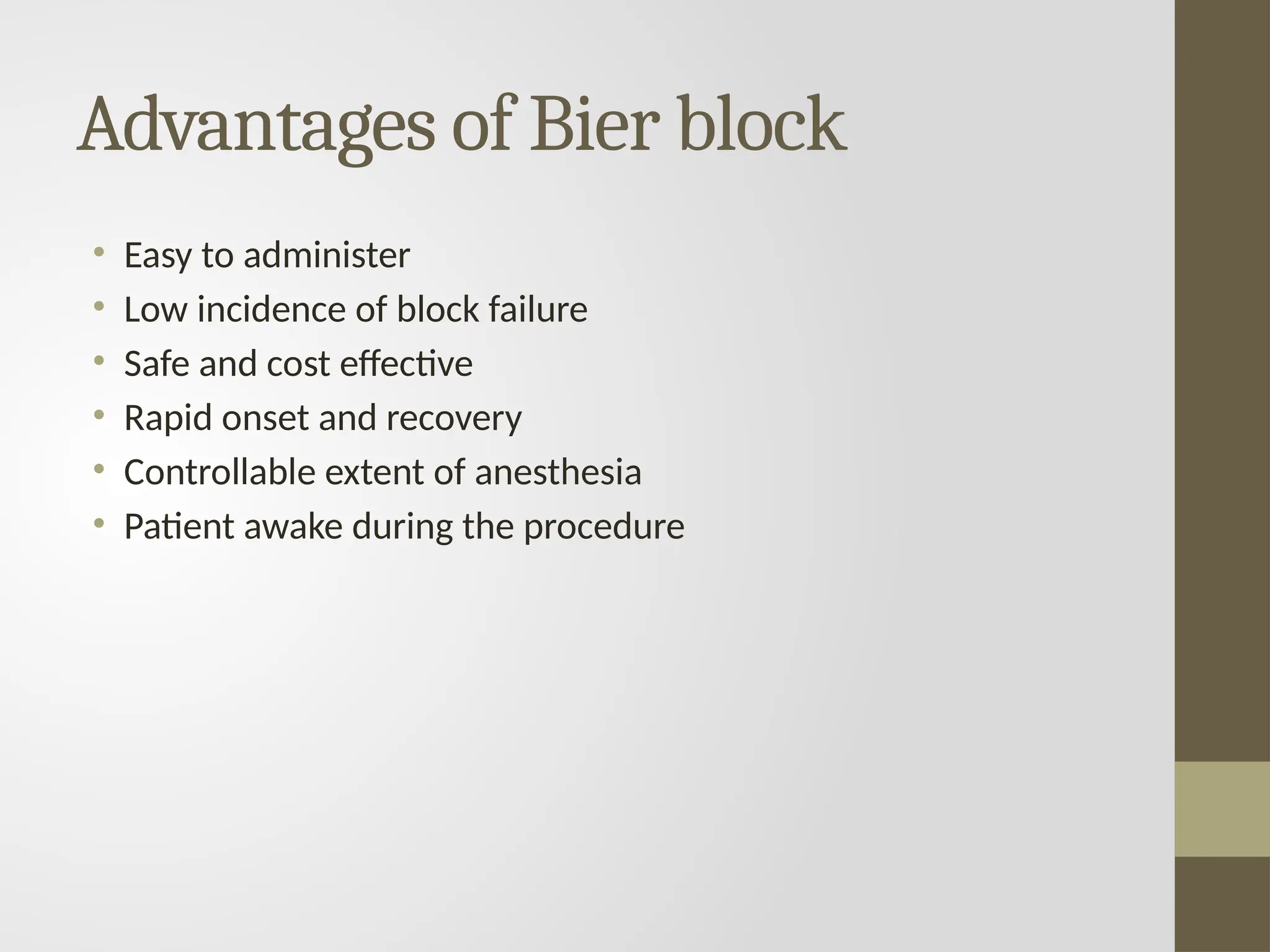 Advantages of Bier block

• Easy to administer
• Low incidence of block failure
• Safe and cost effective
• Rapid onset and recovery
• Controllable extent of anesthesia
• Patient awake during the procedure